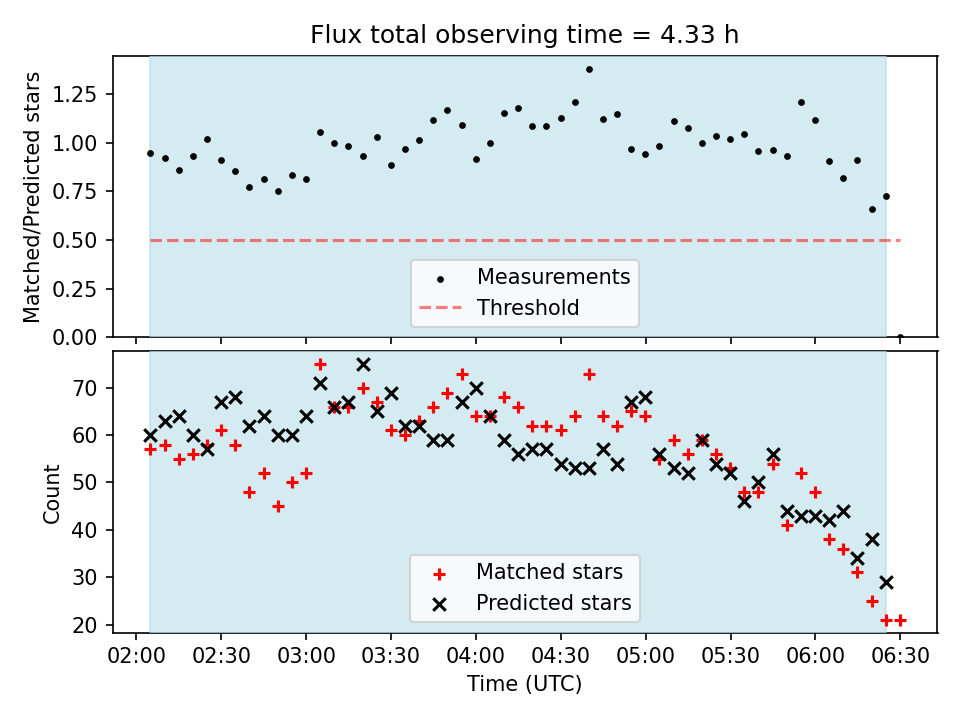 Flux total observing time = 4.33 h

Matched/Predicted stars

1.25
1.00
0.75
0.50
0.25
0.00

Measurements
Threshold

Count

70
60
50
40
30
20

Matched stars
Predicted stars

02:00 02:30 03:00 03:30 04:00 04:30 05:00 05:30 06:00 06:30

Time (UTC)